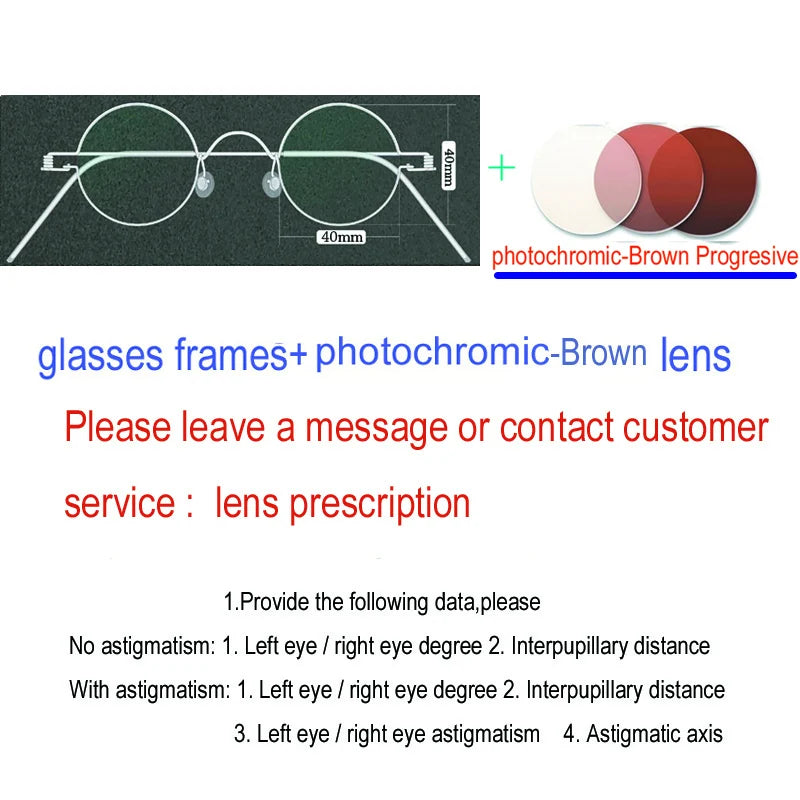 40mm

40mm

+

photochromic-Brown Progresive

glasses frames+ photochromic-Brown lens

Please leave a message or contact customer service : lens prescription

1.Provide the following data,please

No astigmatism: 1. Left eye / right eye degree 2. Interpupillary distance

With astigmatism: 1. Left eye / right eye degree 2. Interpupillary distance

3. Left eye / right eye astigmatism 4. Astigmatic axis